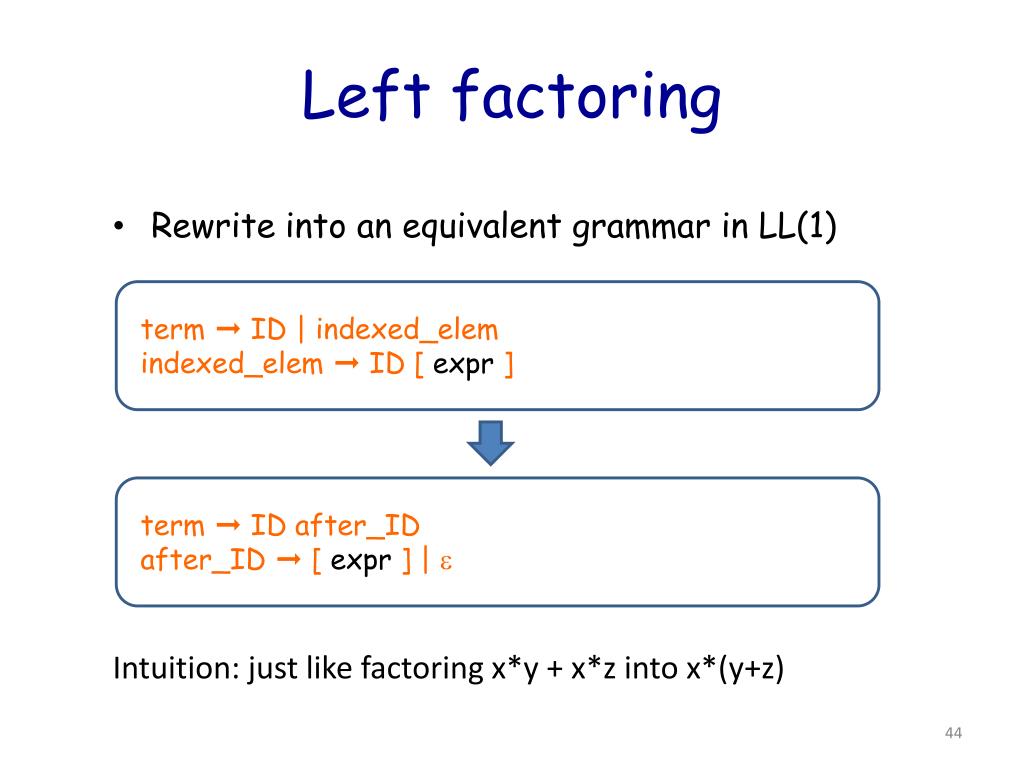 Left factoring

• Rewrite into an equivalent grammar in LL(1)

term → ID | indexed_elem
indexed_elem → ID [ expr ]

term → ID after_ID
after_ID → [ expr ] | ε

Intuition: just like factoring x*y + x*z into x*(y+z)

44